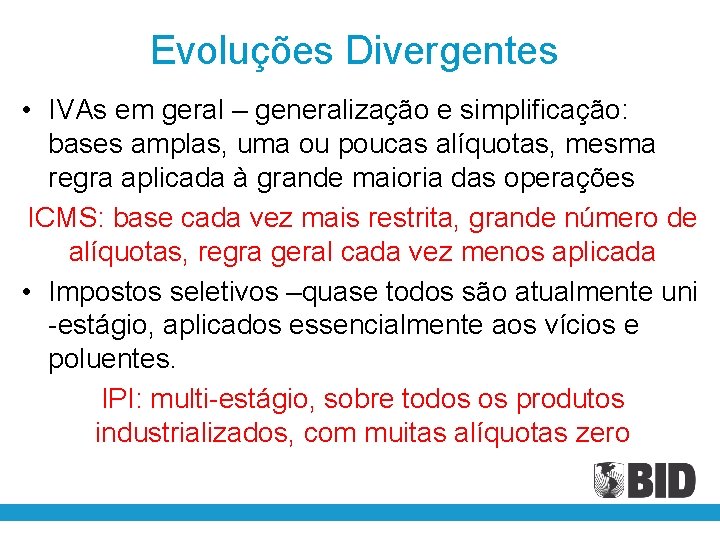 Evoluções Divergentes

• IVAs em geral – generalização e simplificação: bases amplas, uma ou poucas alíquotas, mesma regra aplicada à grande maioria das operações

ICMS: base cada vez mais restrita, grande número de alíquotas, regra geral cada vez menos aplicada

• Impostos seletivos –quase todos são atualmente uni -estágio, aplicados essencialmente aos vícios e poluentes.

IPI: multi-estágio, sobre todos os produtos industrializados, com muitas alíquotas zero

BID